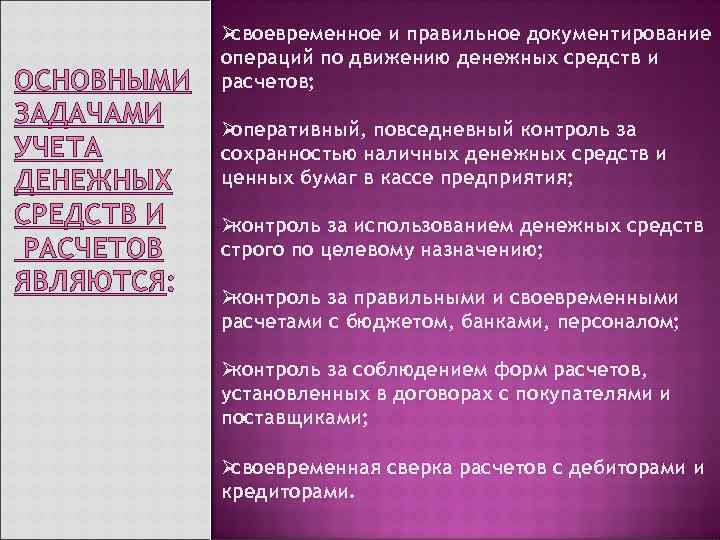 ОСНОВНЫМИ ЗАДАЧАМИ УЧЕТА ДЕНЕЖНЫХ СРЕДСТВ И РАСЧЕТОВ ЯВЛЯЮТСЯ:

➢своевременное и правильное документирование операций по движению денежных средств и расчетов;

➢оперативный, повседневный контроль за сохранностью наличных денежных средств и ценных бумаг в кассе предприятия;

➢контроль за использованием денежных средств строго по целевому назначению;

➢контроль за правильными и своевременными расчетами с бюджетом, банками, персоналом;

➢контроль за соблюдением форм расчетов, установленных в договорах с покупателями и поставщиками;

➢своевременная сверка расчетов с дебиторами и кредиторами.